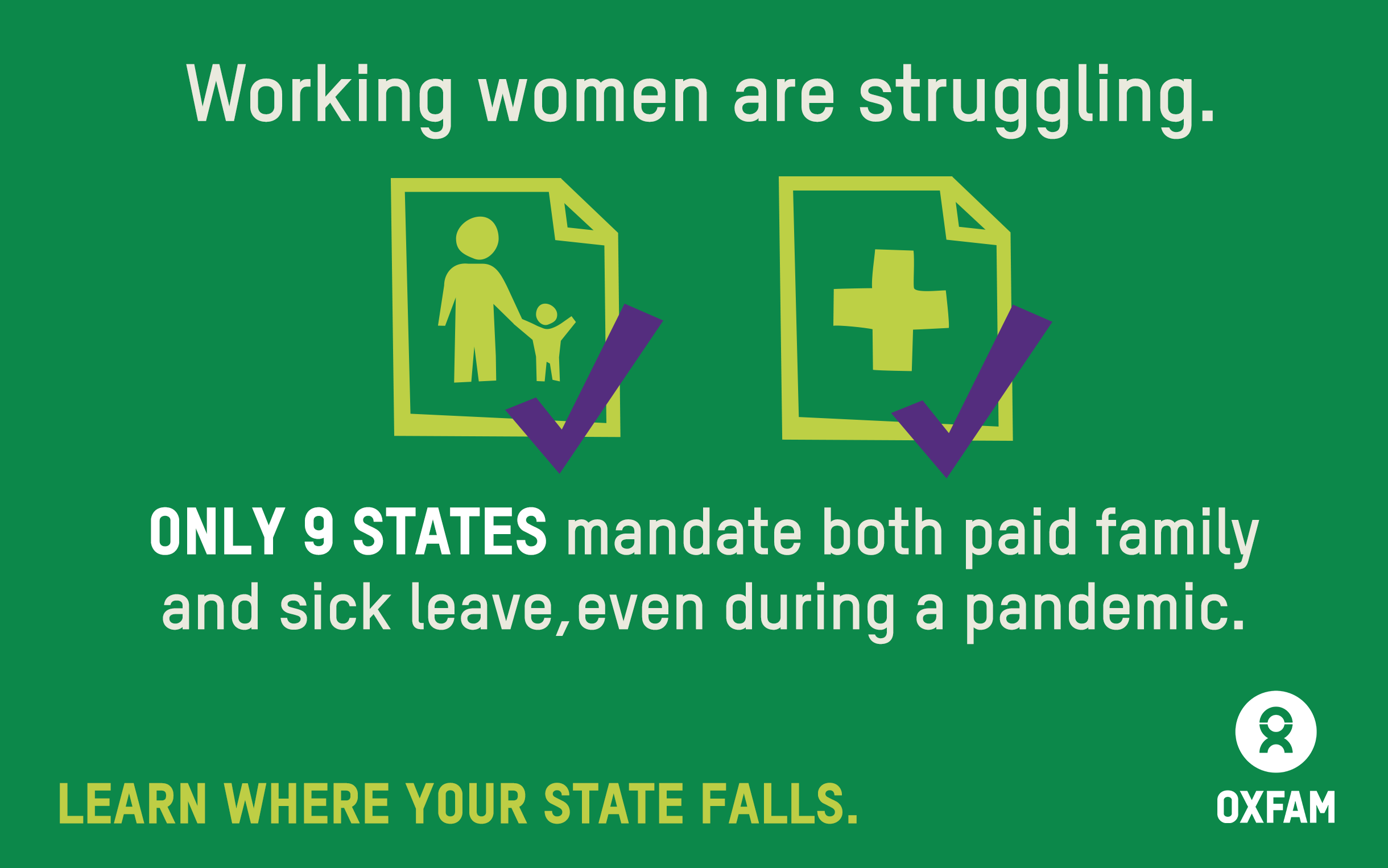 Working women are struggling.

ONLY 9 STATES mandate both paid family and sick leave,even during a pandemic.

LEARN WHERE YOUR STATE FALLS.

OXFAM